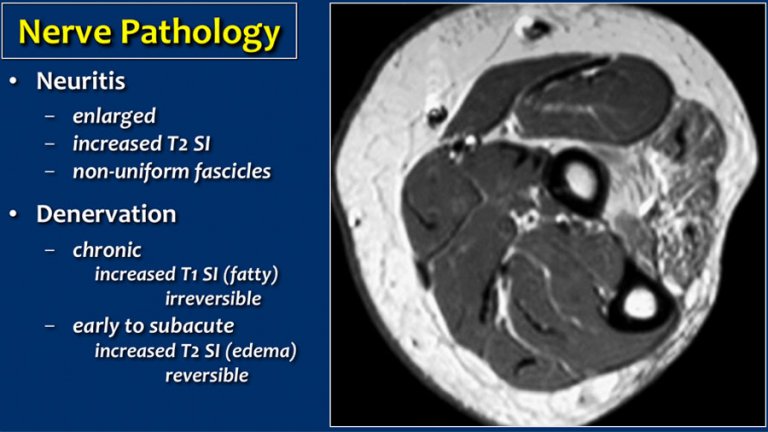 Nerve Pathology

• Neuritis
– enlarged
– increased T2 SI
– non-uniform fascicles

• Denervation
– chronic
increased T1 SI (fatty)
irreversible
– early to subacute
increased T2 SI (edema)
reversible